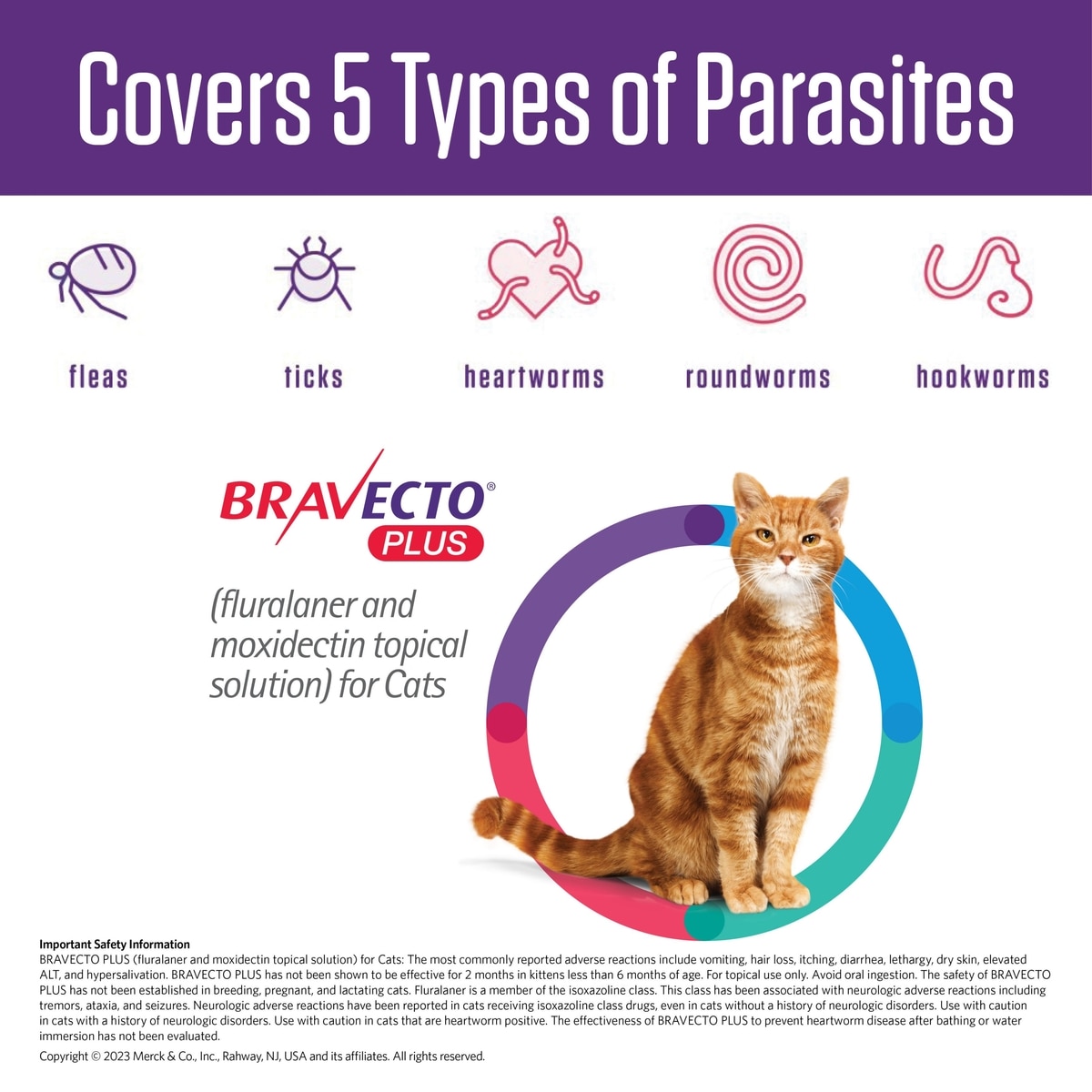 Covers 5 Types of Parasites

fleas

ticks

heartworms

roundworms

hookworms

BRAVECTO®
PLUS

(fluralaner and moxidectin topical solution) for Cats

Important Safety Information
BRAVECTO PLUS (fluralaner and moxidectin topical solution) for Cats: The most commonly reported adverse reactions include vomiting, hair loss, itching, diarrhea, lethargy, dry skin, elevated ALT, and hypersalivation. BRAVECTO PLUS has not been shown to be effective for 2 months in kittens less than 6 months of age. For topical use only. Avoid oral ingestion. The safety of BRAVECTO PLUS has not been established in breeding, pregnant, and lactating cats. Fluralaner is a member of the isoxazoline class. This class has been associated with neurologic adverse reactions including tremors, ataxia, and seizures. Neurologic adverse reactions have been reported in cats receiving isoxazoline class drugs, even in cats without a history of neurologic disorders. Use with caution in cats with a history of neurologic disorders. Use with caution in cats that are heartworm positive. The effectiveness of BRAVECTO PLUS to prevent heartworm disease after bathing or water immersion has not been evaluated.
Copyright © 2023 Merck & Co., Inc., Rahway, NJ, USA and its affiliates. All rights reserved.